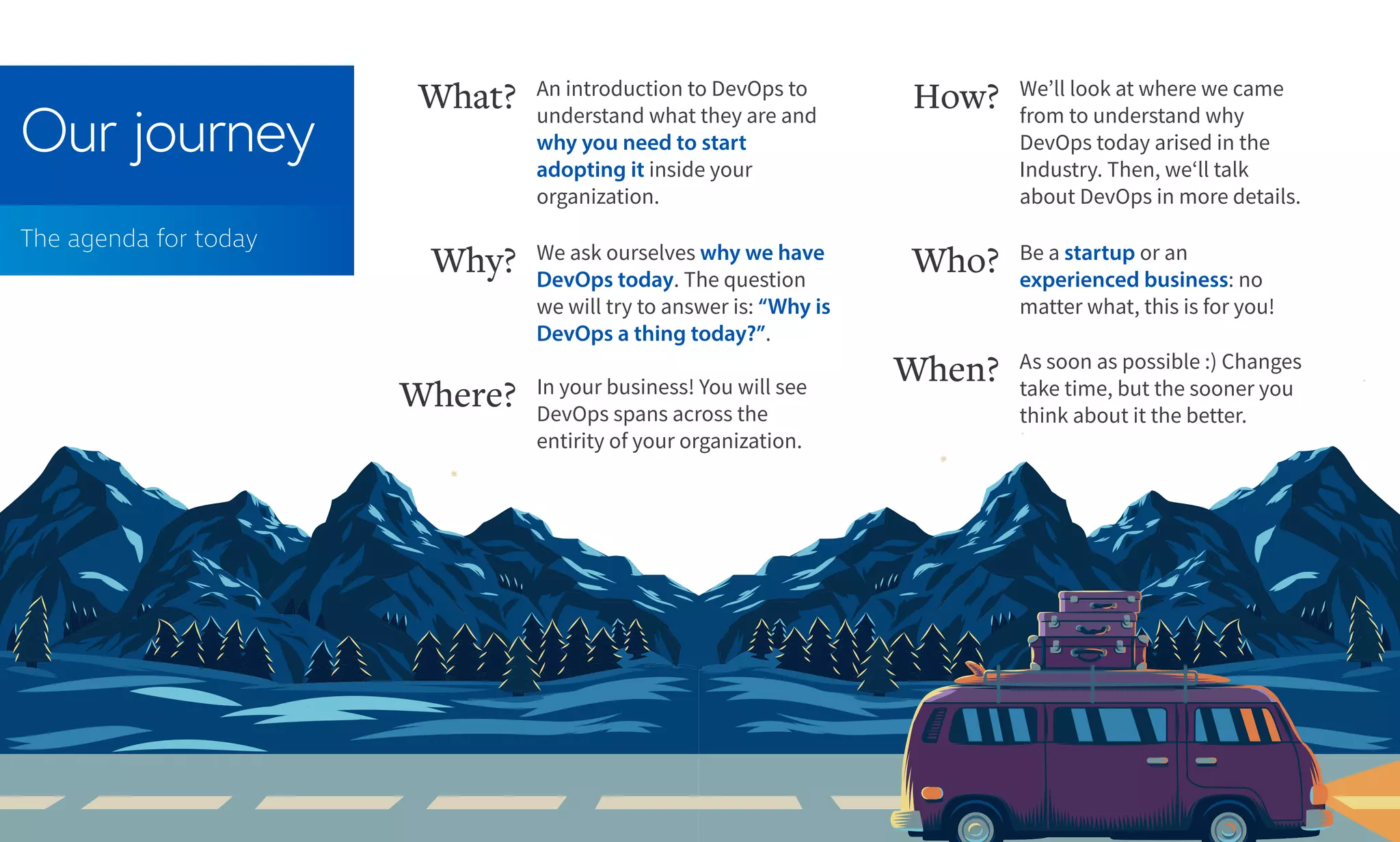 Our journey

The agenda for today

What? An introduction to DevOps to understand what they are and why you need to start adopting it inside your organization.

Why? We ask ourselves why we have DevOps today. The question we will try to answer is: “Why is DevOps a thing today?”.

Where? In your business! You will see DevOps spans across the entirity of your organization.

How? We’ll look at where we came from to understand why DevOps today arised in the Industry. Then, we‘ll talk about DevOps in more details.

Who? Be a startup or an experienced business: no matter what, this is for you!

When? As soon as possible :) Changes take time, but the sooner you think about it the better.